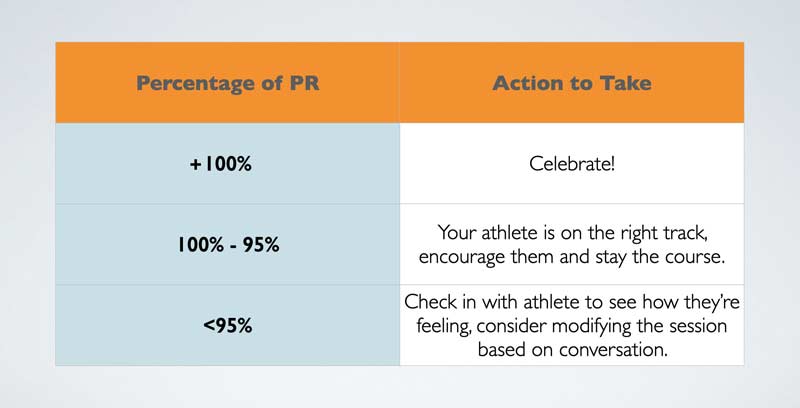 | Percentage of PR | Action to Take |
|---|---|
| +100% | Celebrate! |
| 100% - 95% | Your athlete is on the right track, encourage them and stay the course. |
| <95% | Check in with athlete to see how they're feeling, consider modifying the session based on conversation. |